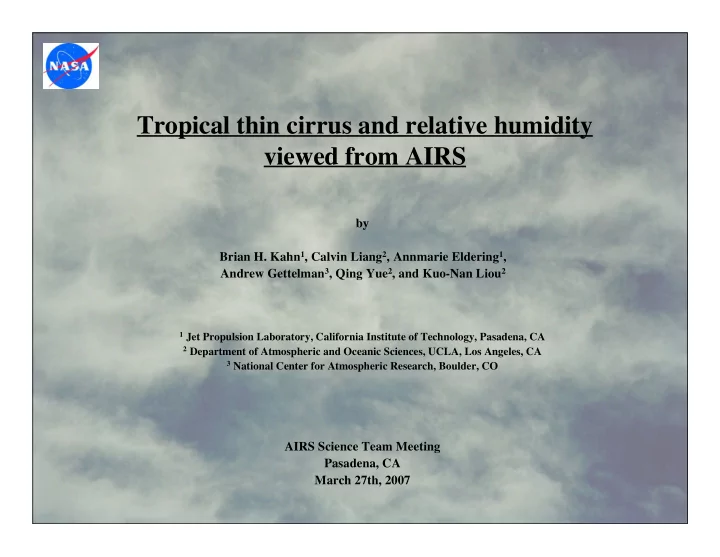 NASA

Tropical thin cirrus and relative humidity viewed from AIRS

by

Brian H. Kahn$^1$, Calvin Liang$^2$, Annmarie Eldering$^1$, Andrew Gettelman$^3$, Qing Yue$^2$, and Kuo-Nan Liou$^2$

$^1$ Jet Propulsion Laboratory, California Institute of Technology, Pasadena, CA
$^2$ Department of Atmospheric and Oceanic Sciences, UCLA, Los Angeles, CA
$^3$ National Center for Atmospheric Research, Boulder, CO

AIRS Science Team Meeting
Pasadena, CA
March 27th, 2007